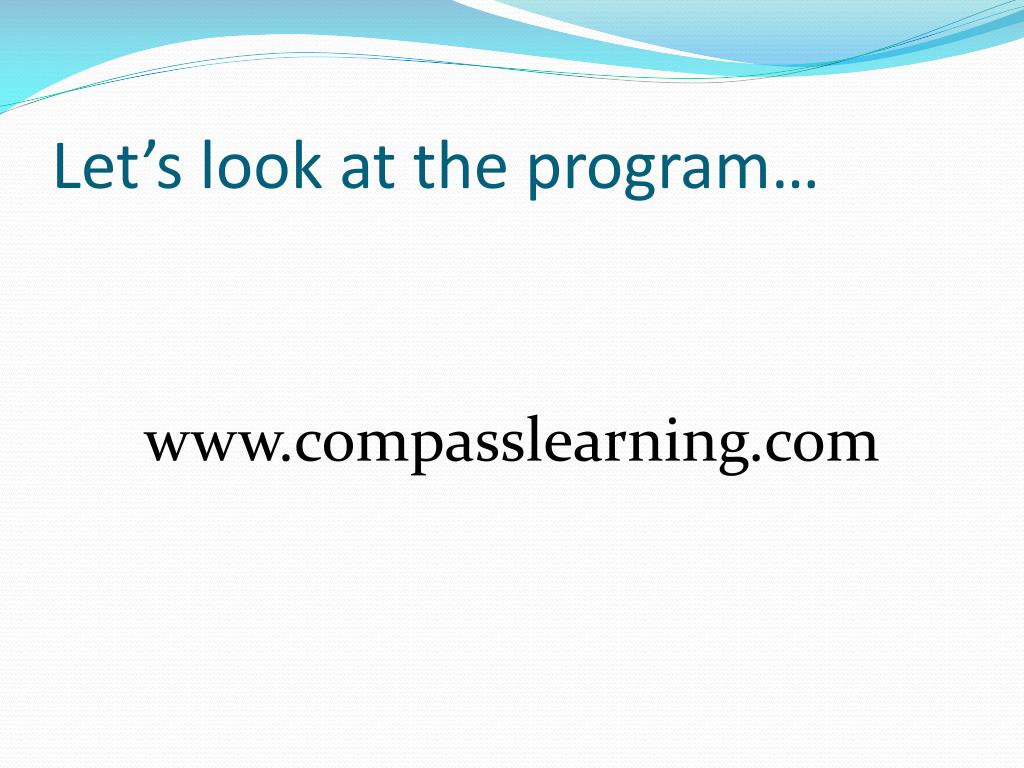 Let’s look at the program…

www.compasslearning.com